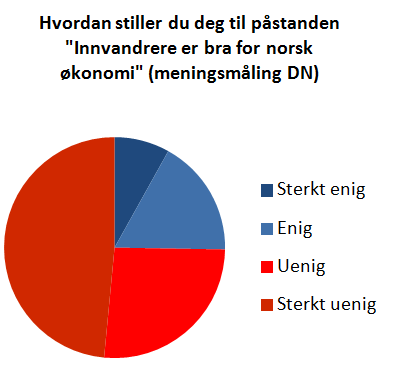 Hvordan stiller du deg til påstanden "Innvandrere er bra for norsk økonomi" (meningsmåling DN)

Sterkt enig
Enig
Uenig
Sterkt uenig